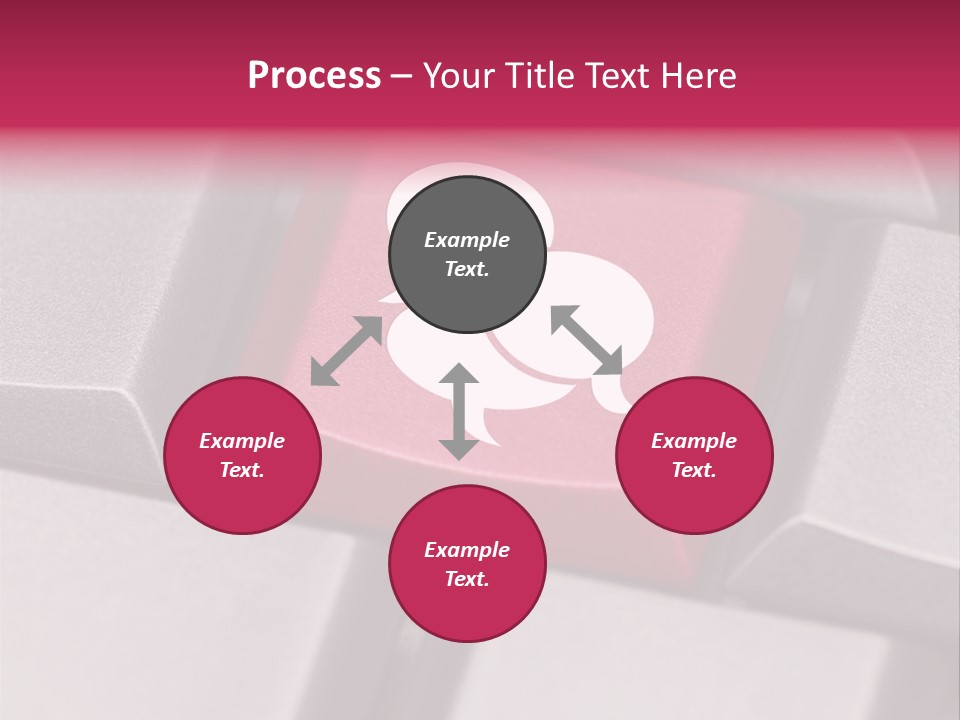 Process – Your Title Text Here

Example Text.

Example Text.

Example Text.

Example Text.